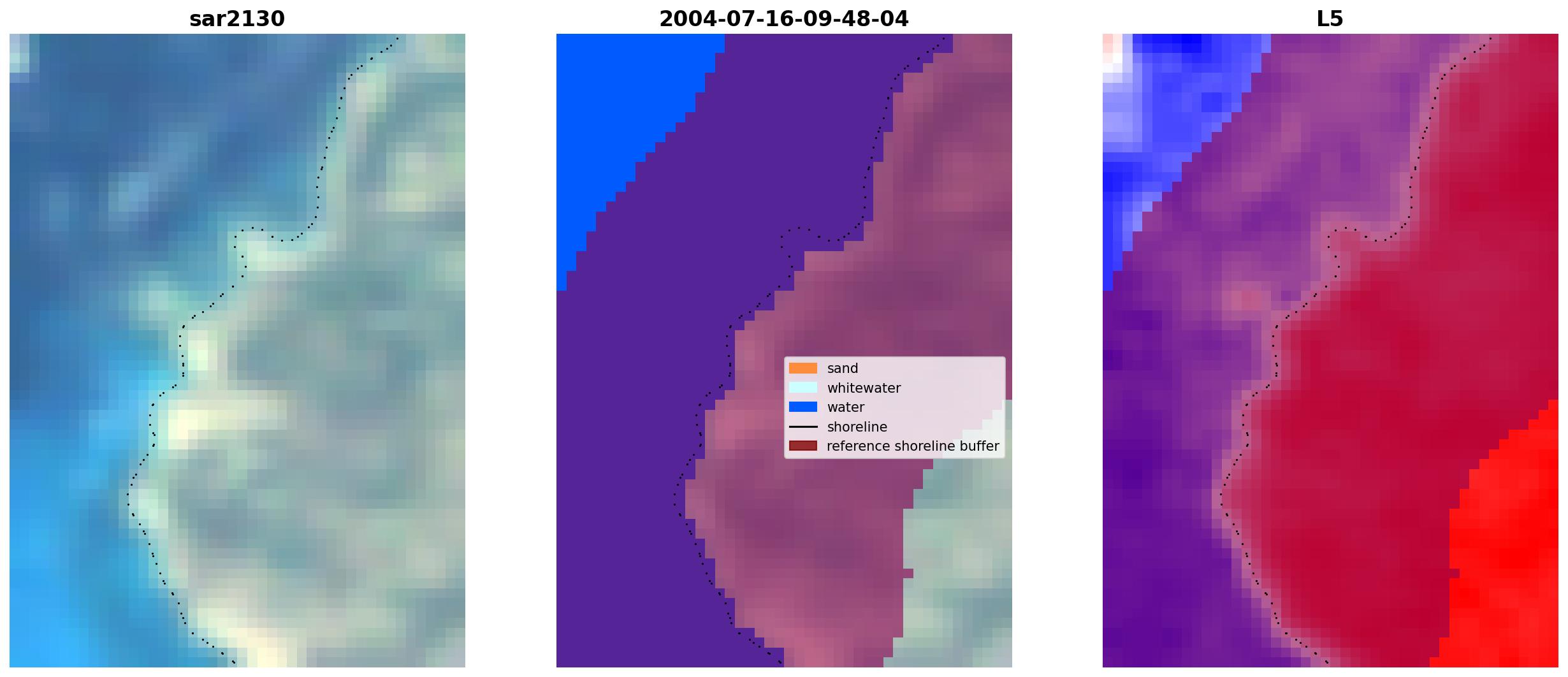 sar2130

2004-07-16-09-48-04

sand
whitewater
water
shoreline
reference shoreline buffer

L5